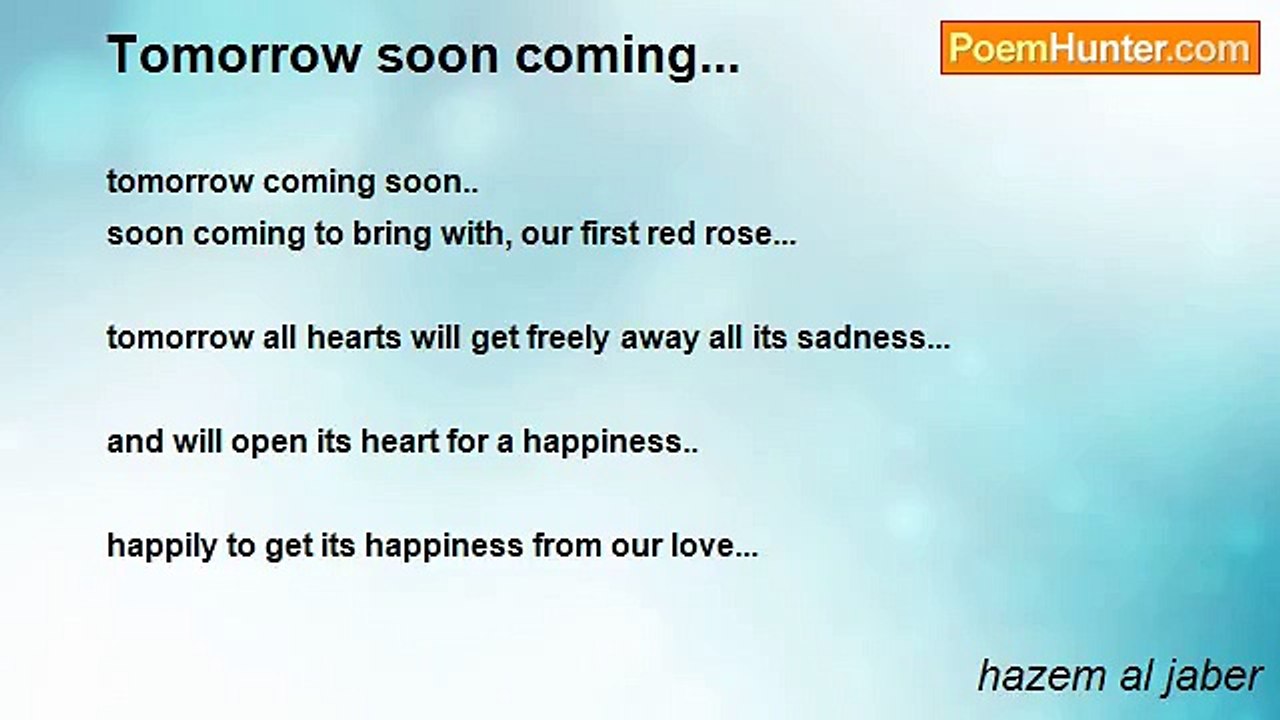 Tomorrow soon coming...

PoemHunter.com

tomorrow coming soon..
soon coming to bring with, our first red rose...

tomorrow all hearts will get freely away all its sadness...

and will open its heart for a happiness..

happily to get its happiness from our love...

hazem al jaber